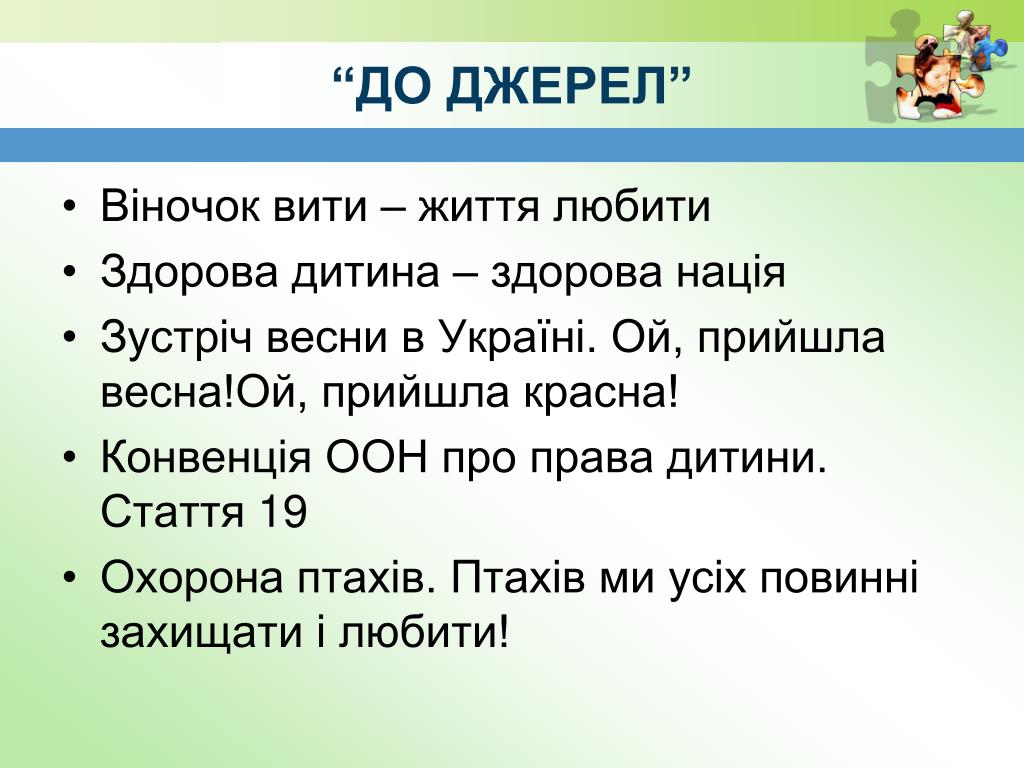 “ДО ДЖЕРЕЛ”

• Віночок вити – життя любити
• Здорова дитина – здорова нація
• Зустріч весни в Україні. Ой, прийшла весна!Ой, прийшла красна!
• Конвенція ООН про права дитини. Стаття 19
• Охорона птахів. Птахів ми усіх повинні захищати і любити!